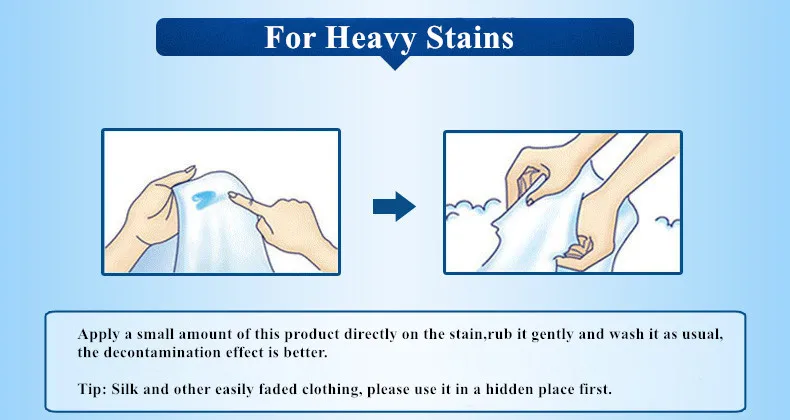 For Heavy Stains

Apply a small amount of this product directly on the stain,rub it gently and wash it as usual, the decontamination effect is better.

Tip: Silk and other easily faded clothing, please use it in a hidden place first.